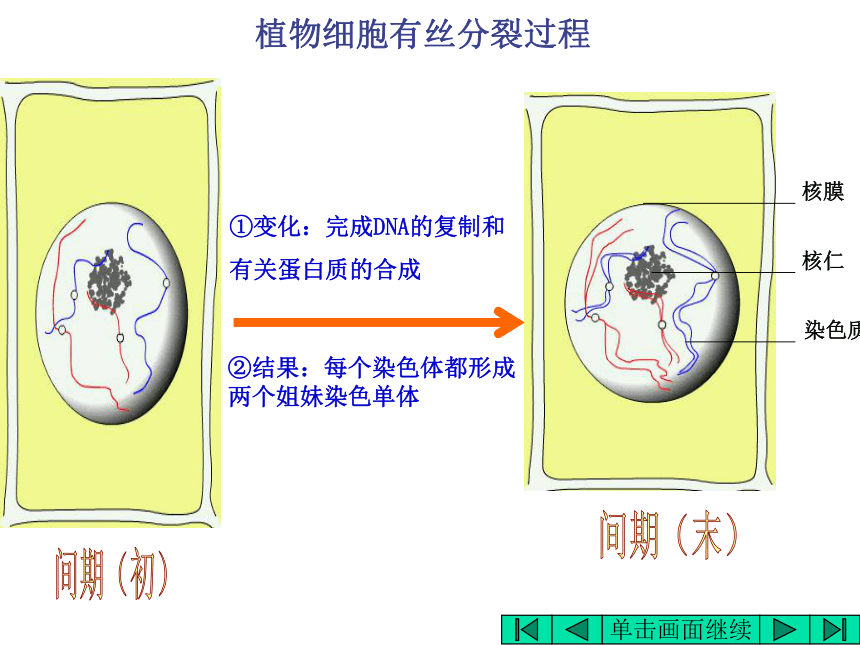 植物细胞有丝分裂过程

①变化：完成DNA的复制和有关蛋白质的合成

②结果：每个染色体都形成两个姐妹染色单体

核膜

核仁

染色质

间期（初）

间期（末）

单击画面继续